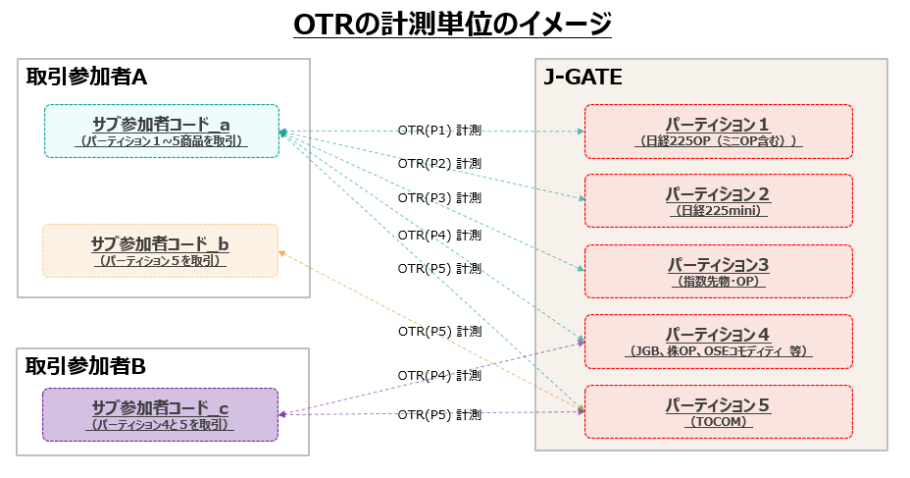 OTRの計測単位のイメージ

取引参加者A

サブ参加者コード_a
（パーティション１～５商品を取引）

サブ参加者コード_b
（パーティション５を取引）

取引参加者B

サブ参加者コード_c
（パーティション4と５を取引）

OTR(P1) 計測
OTR(P2) 計測
OTR(P3) 計測
OTR(P4) 計測
OTR(P5) 計測
OTR(P5) 計測
OTR(P4) 計測
OTR(P5) 計測

J-GATE

パーティション１
（日経225OP（ミニOP含む））

パーティション２
（日経225mini）

パーティション3
（指数先物･OP）

パーティション４
（JGB、株OP、OSEコモディティ 等）

パーティション５
（TOCOM）